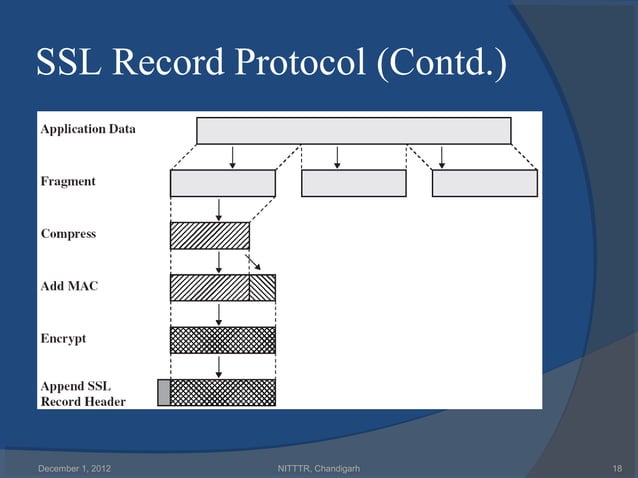 SSL Record Protocol (Contd.)

Application Data

Fragment

Compress

Add MAC

Encrypt

Append SSL Record Header

December 1, 2012

NITTTR, Chandigarh

18